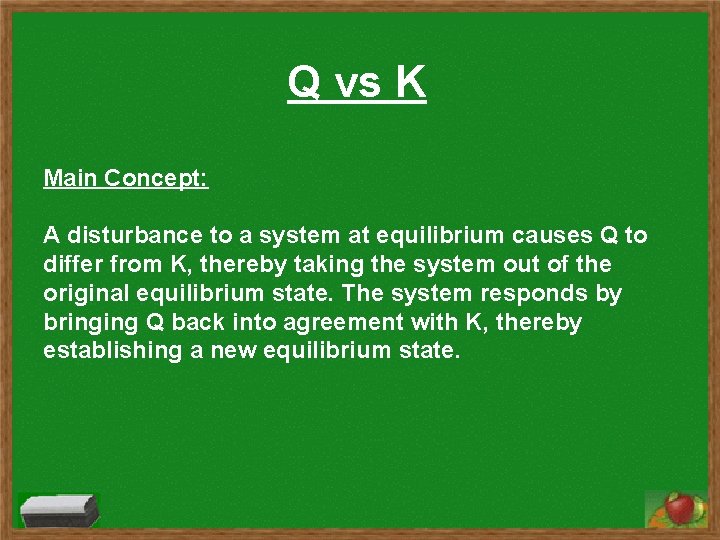 Q vs K

Main Concept:

A disturbance to a system at equilibrium causes Q to differ from K, thereby taking the system out of the original equilibrium state. The system responds by bringing Q back into agreement with K, thereby establishing a new equilibrium state.